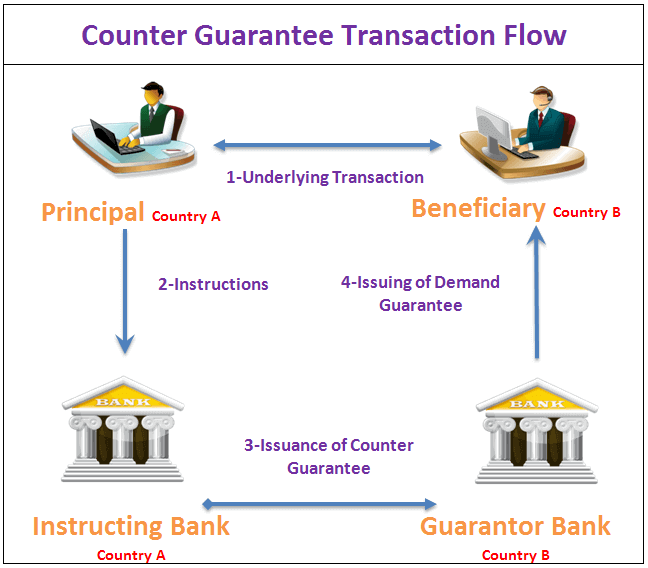 Counter Guarantee Transaction Flow

1-Underlying Transaction

Principal Country A

Beneficiary Country B

2-Instructions

4-Issuing of Demand Guarantee

BANK

BANK

3-Issuance of Counter Guarantee

Instructing Bank
Country A

Guarantor Bank
Country B